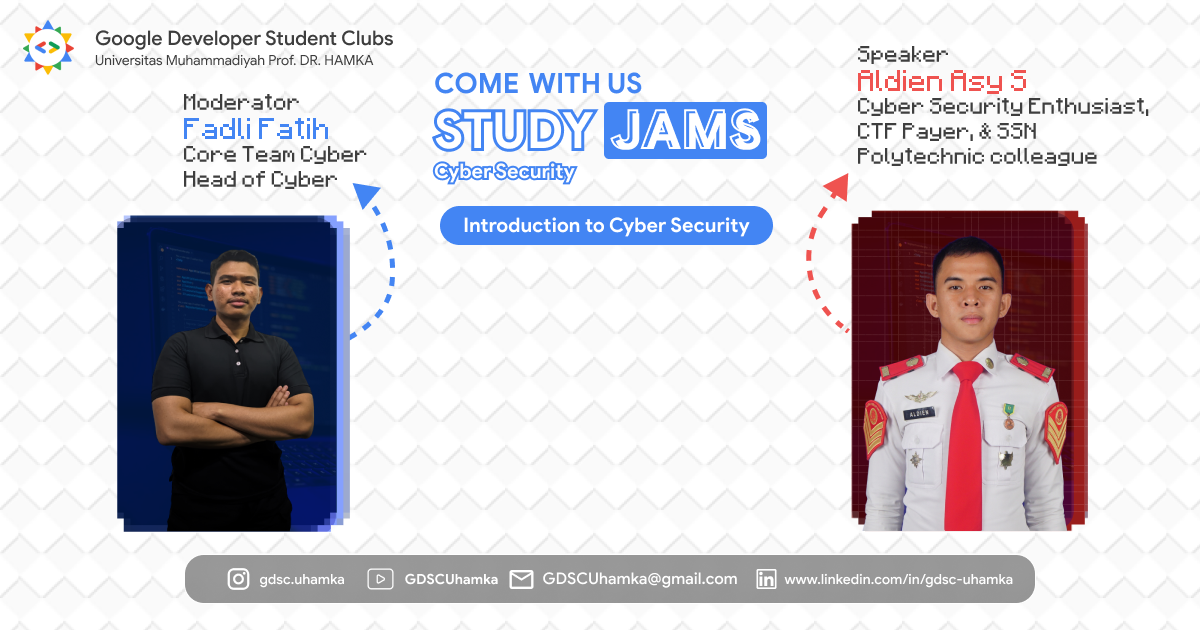 Google Developer Student Clubs
Universitas Muhammadiyah Prof. DR. HAMKA

Moderator
Fadli Fatih
Core Team Cyber
Head of Cyber

COME WITH US
STUDY JAMS
Cyber Security

Introduction to Cyber Security

Speaker
Aldien Asy S
Cyber Security Enthusiast, CTF Payer, & SSN Polytechnic colleague

ALDIEN

gdsc.uhamka GDSCUhamka GDSCUhamka@gmail.com www.linkedin.com/in/gdsc-uhamka